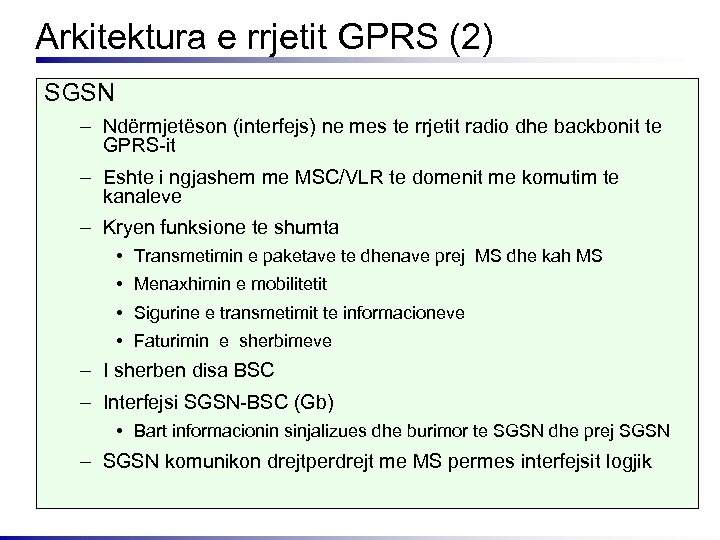 Arkitektura e rrjetit GPRS (2)

SGSN

– Ndërmjetëson (interfejs) ne mes te rrjetit radio dhe backbonit te GPRS-it

– Eshte i ngjashem me MSC/VLR te domenit me komutim te kanaleve

– Kryen funksione te shumta

• Transmetimin e paketave te dhenave prej MS dhe kah MS

• Menaxhimin e mobilitetit

• Sigurine e transmetimit te informacioneve

• Faturimin e sherbimeve

– I sherben disa BSC

– Interfejsi SGSN-BSC (Gb)

• Bart informacionin sinjalizues dhe burimor te SGSN dhe prej SGSN

– SGSN komunikon drejtperdrejt me MS permes interfejsit logjik